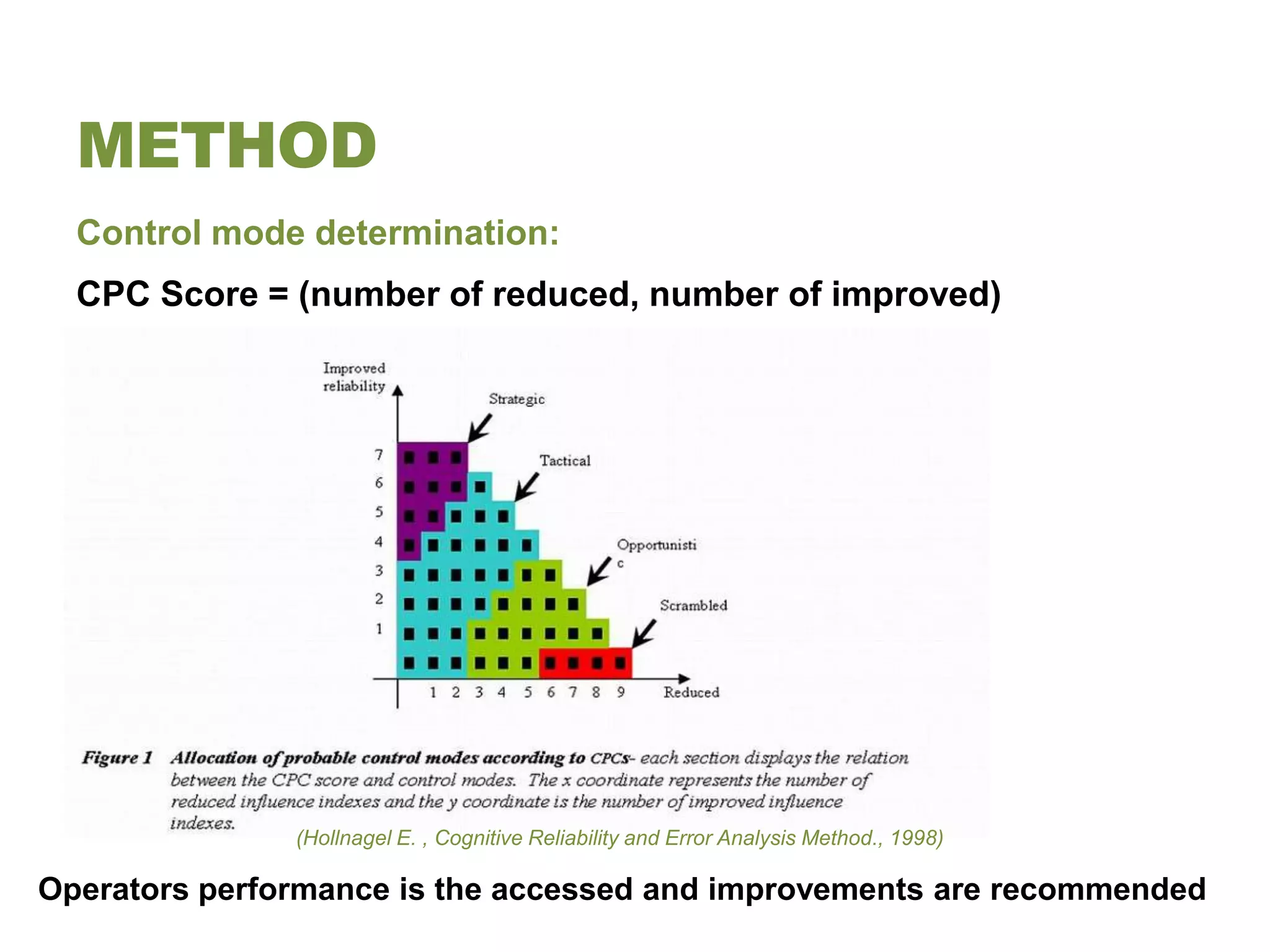 METHOD

Control mode determination:

CPC Score = (number of reduced, number of improved)

Improved reliability

Strategic

Tactical

Opportunisti c

Scrambled

7
6
5
4
3
2
1

1 2 3 4 5 6 7 8 9 Reduced

Figure 1 Allocation of probable control modes according to CPCs- each section displays the relation between the CPC score and control modes. The x coordinate represents the number of reduced influence indexes and the y coordinate is the number of improved influence indexes.

(Hollnagel E. , Cognitive Reliability and Error Analysis Method., 1998)

Operators performance is the accessed and improvements are recommended